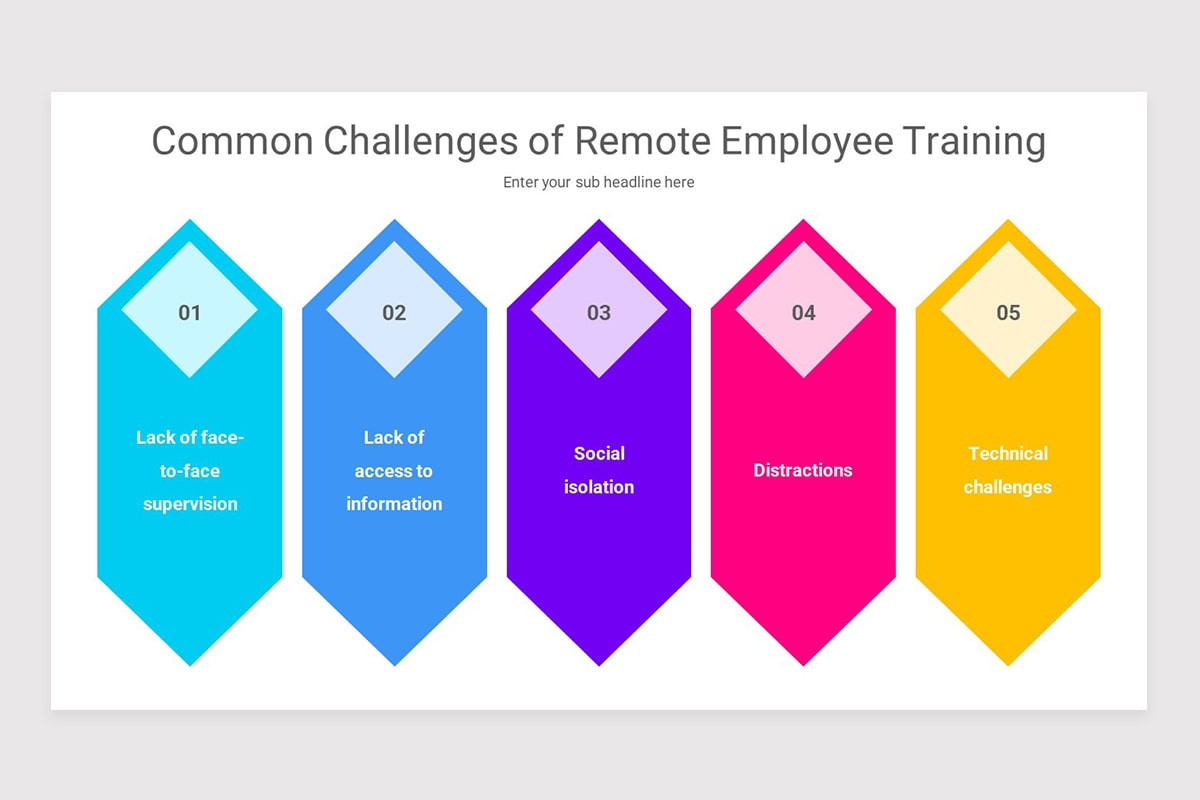 Common Challenges of Remote Employee Training

Enter your sub headline here

01

Lack of face-to-face supervision

02

Lack of access to information

03

Social isolation

04

Distractions

05

Technical challenges